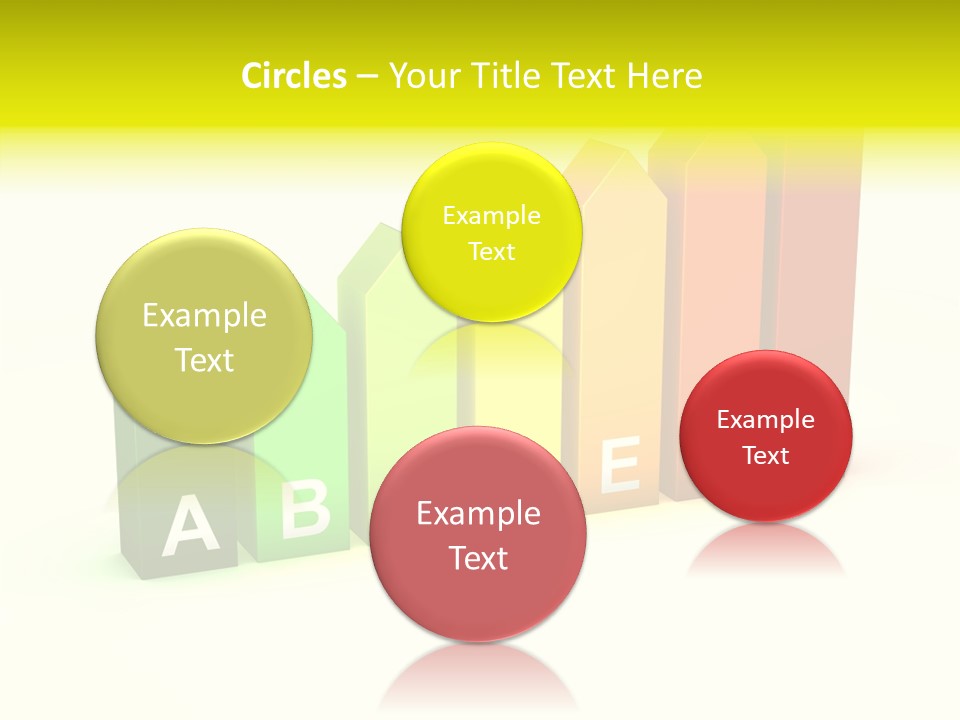 Circles – Your Title Text Here

Example Text

Example Text

Example Text

Example Text

A B E